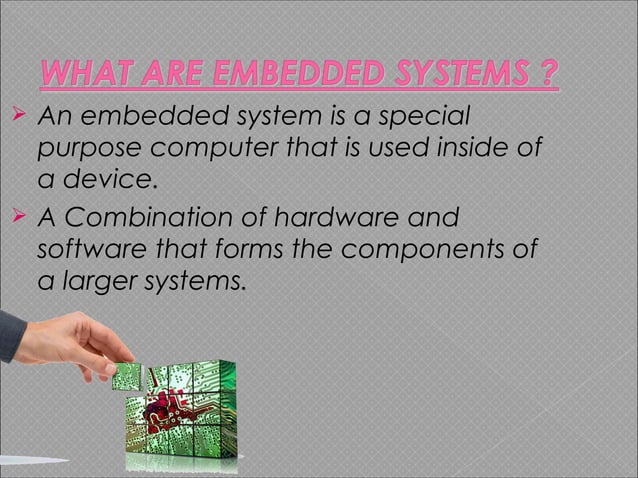 WHAT ARE EMBEDDED SYSTEMS ?

➤ An embedded system is a special purpose computer that is used inside of a device.

➤ A Combination of hardware and software that forms the components of a larger systems.